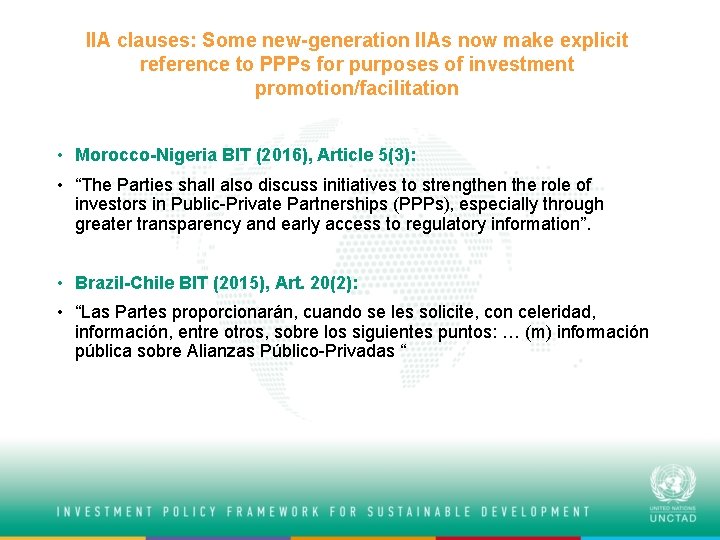 IIA clauses: Some new-generation IIAs now make explicit reference to PPPs for purposes of investment promotion/facilitation

• Morocco-Nigeria BIT (2016), Article 5(3):

• “The Parties shall also discuss initiatives to strengthen the role of investors in Public-Private Partnerships (PPPs), especially through greater transparency and early access to regulatory information”.

• Brazil-Chile BIT (2015), Art. 20(2):

• “Las Partes proporcionarán, cuando se les solicite, con celeridad, información, entre otros, sobre los siguientes puntos: … (m) información pública sobre Alianzas Público-Privadas “

INVESTMENT POLICY FRAMEWORK FOR SUSTAINABLE DEVELOPMENT

UNITED NATIONS
UNCTAD